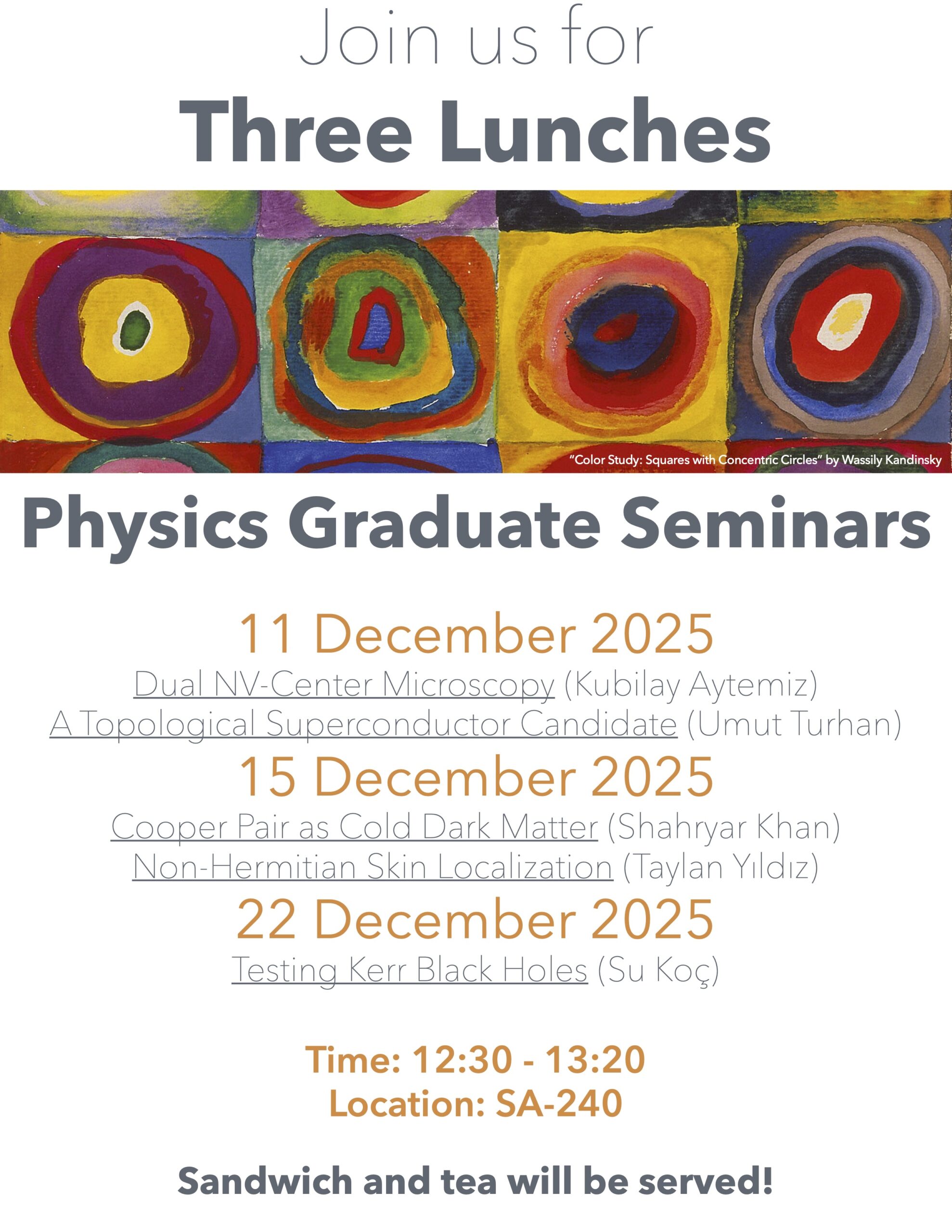 Join us for
Three Lunches

"Color Study: Squares with Concentric Circles" by Wassily Kandinsky

Physics Graduate Seminars

11 December 2025
Dual NV-Center Microscopy (Kubilay Aytemiz)
A Topological Superconductor Candidate (Umut Turhan)
15 December 2025
Cooper Pair as Cold Dark Matter (Shahryar Khan)
Non-Hermitian Skin Localization (Taylan Yıldız)
22 December 2025
Testing Kerr Black Holes (Su Koç)

Time: 12:30 - 13:20
Location: SA-240

Sandwich and tea will be served!